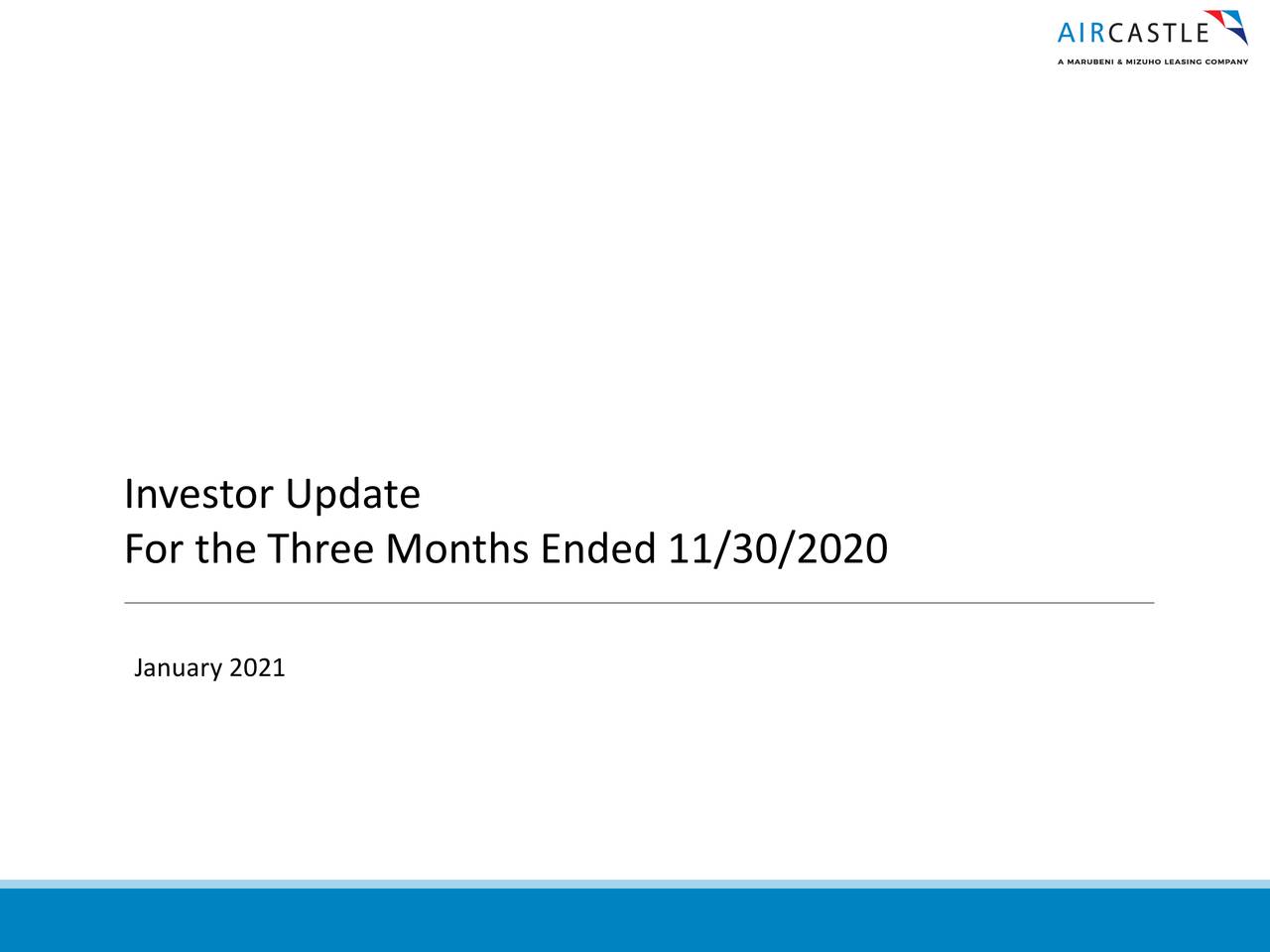 AIRCASTLE
A MARUBENI & MIZUHO LEASING COMPANY

Investor Update
For the Three Months Ended 11/30/2020

January 2021